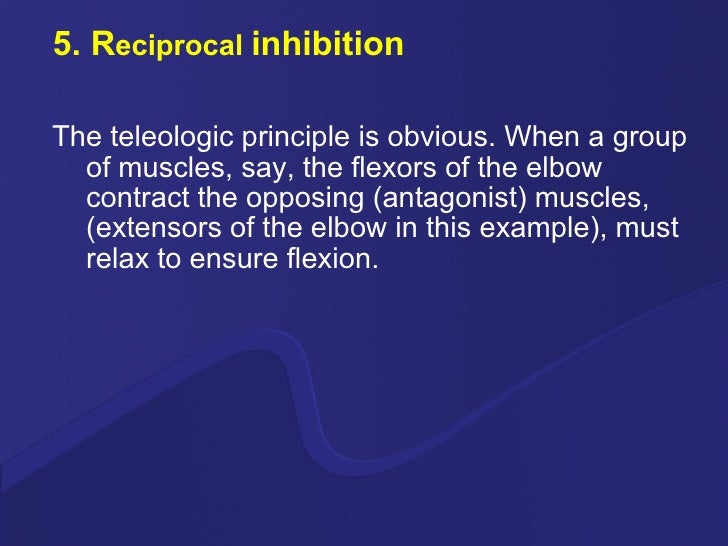 5. Reciprocal inhibition

The teleologic principle is obvious. When a group of muscles, say, the flexors of the elbow contract the opposing (antagonist) muscles, (extensors of the elbow in this example), must relax to ensure flexion.